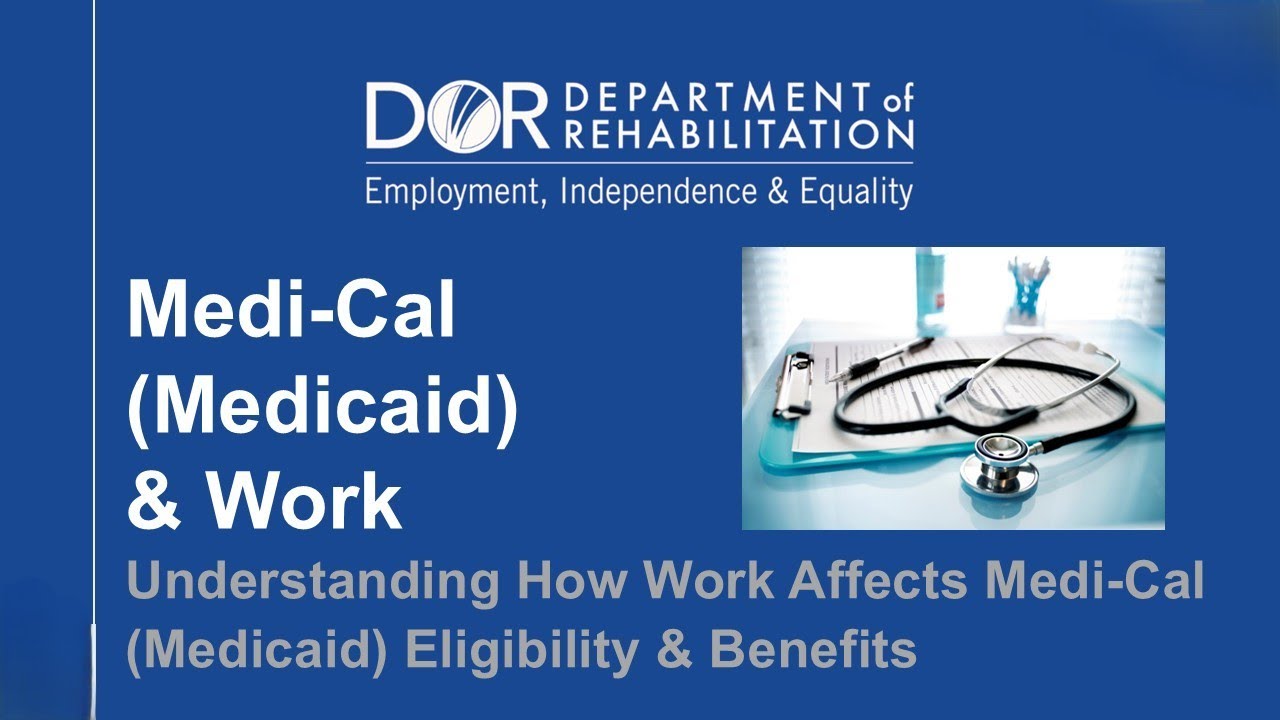 DOR DEPARTMENT of REHABILITATION
Employment, Independence & Equality

Medi-Cal (Medicaid) & Work

Understanding How Work Affects Medi-Cal (Medicaid) Eligibility & Benefits